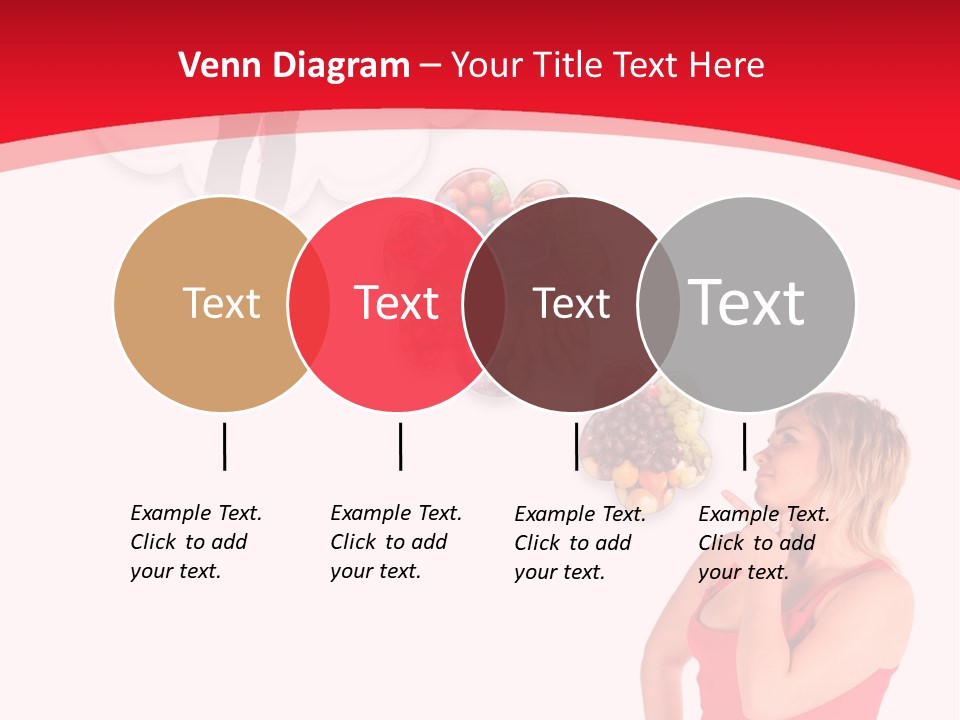 Venn Diagram – Your Title Text Here

Text

Text

Text

Text

Example Text. Click to add your text.

Example Text. Click to add your text.

Example Text. Click to add your text.

Example Text. Click to add your text.